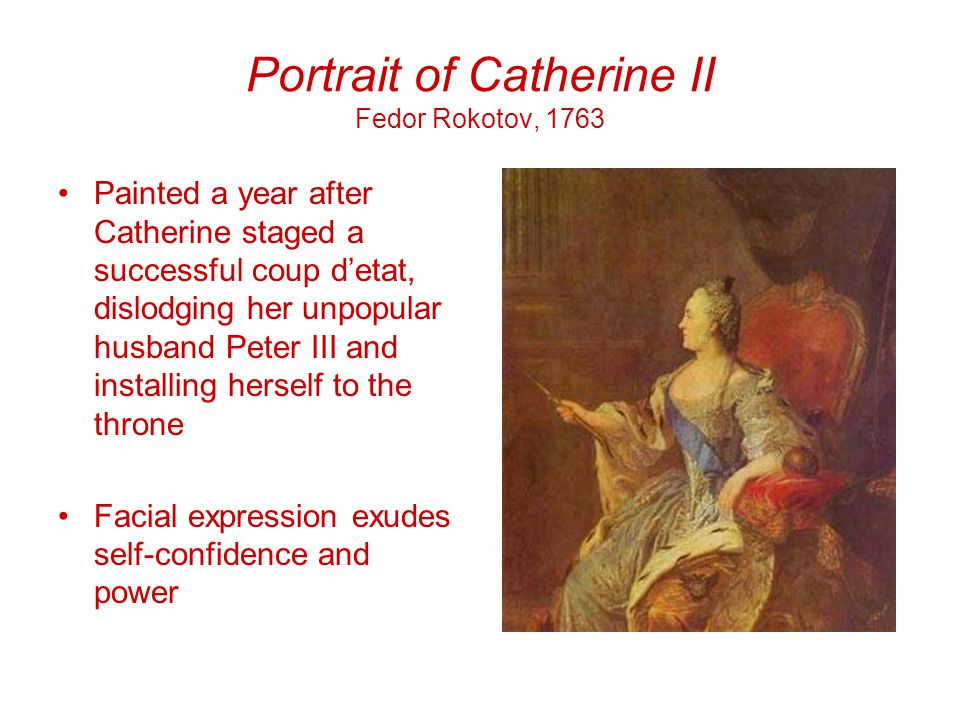 Portrait of Catherine II
Fedor Rokotov, 1763

• Painted a year after Catherine staged a successful coup d'etat, dislodging her unpopular husband Peter III and installing herself to the throne

• Facial expression exudes self-confidence and power